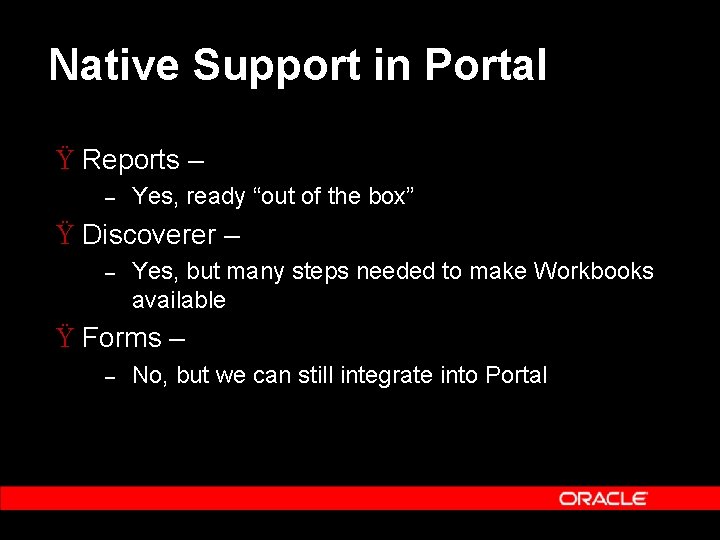 Native Support in Portal

Ÿ Reports –

– Yes, ready “out of the box”

Ÿ Discoverer –

– Yes, but many steps needed to make Workbooks available

Ÿ Forms –

– No, but we can still integrate into Portal

ORACLE